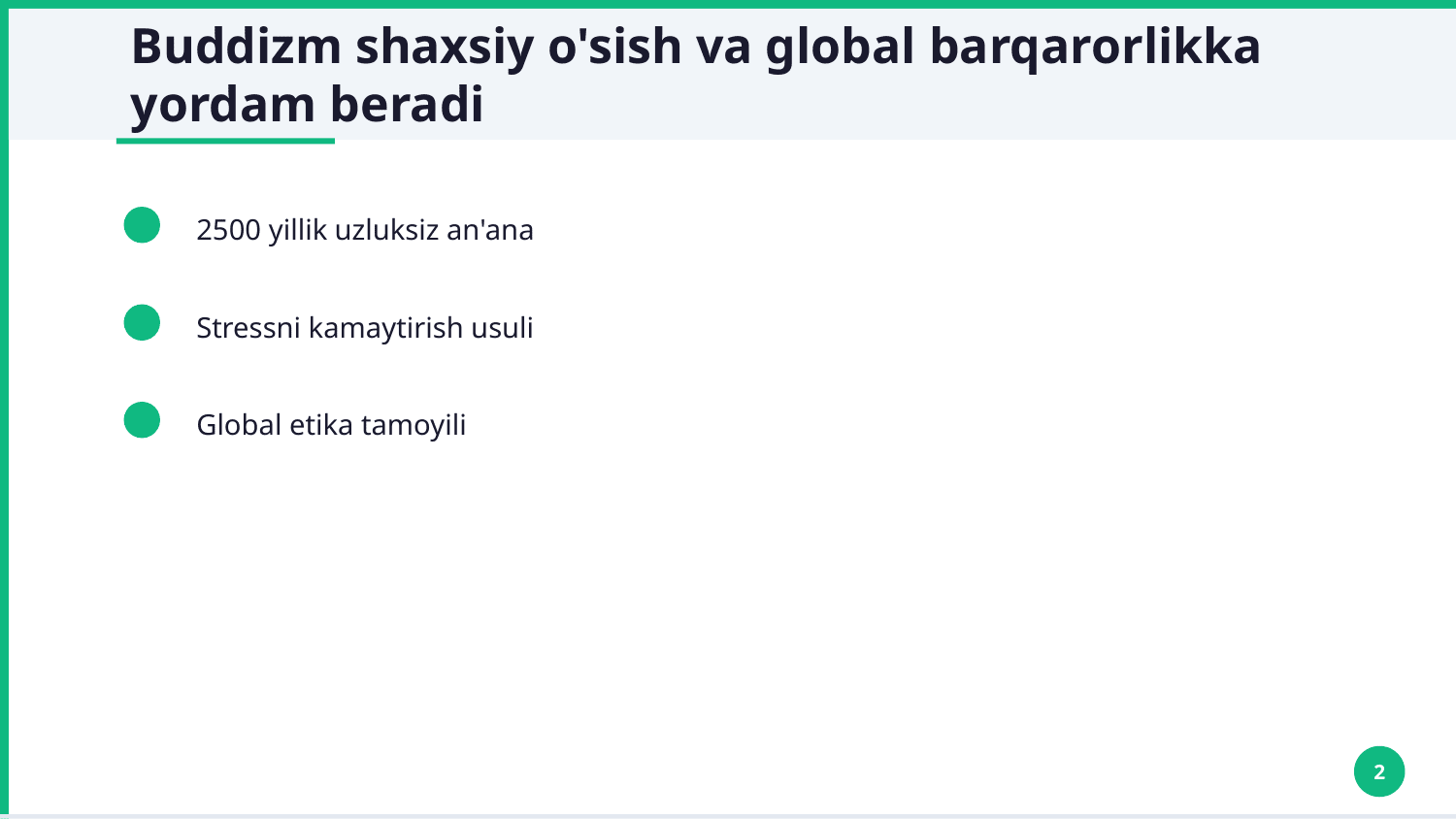 Buddizm shaxsiy o'sish va global barqarorlikka yordam beradi

2500 yillik uzluksiz an'ana

Stressni kamaytirish usuli

Global etika tamoyili

2